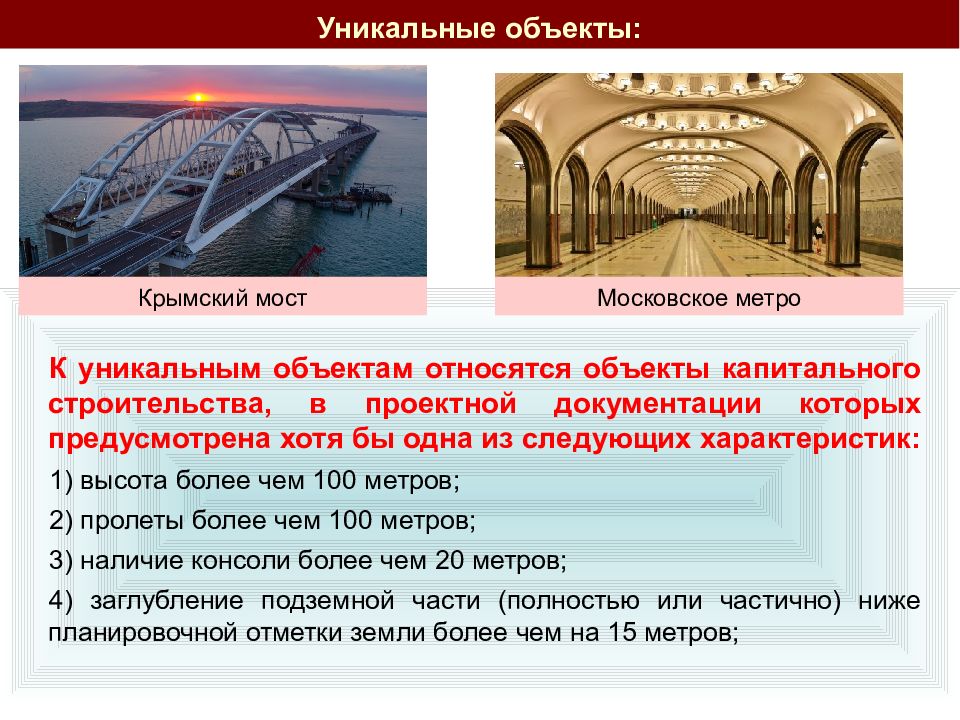 Уникальные объекты:

Крымский мост

Московское метро

К уникальным объектам относятся объекты капитального строительства, в проектной документации которых предусмотрена хотя бы одна из следующих характеристик:

1) высота более чем 100 метров;

2) пролеты более чем 100 метров;

3) наличие консоли более чем 20 метров;

4) заглубление подземной части (полностью или частично) ниже планировочной отметки земли более чем на 15 метров;